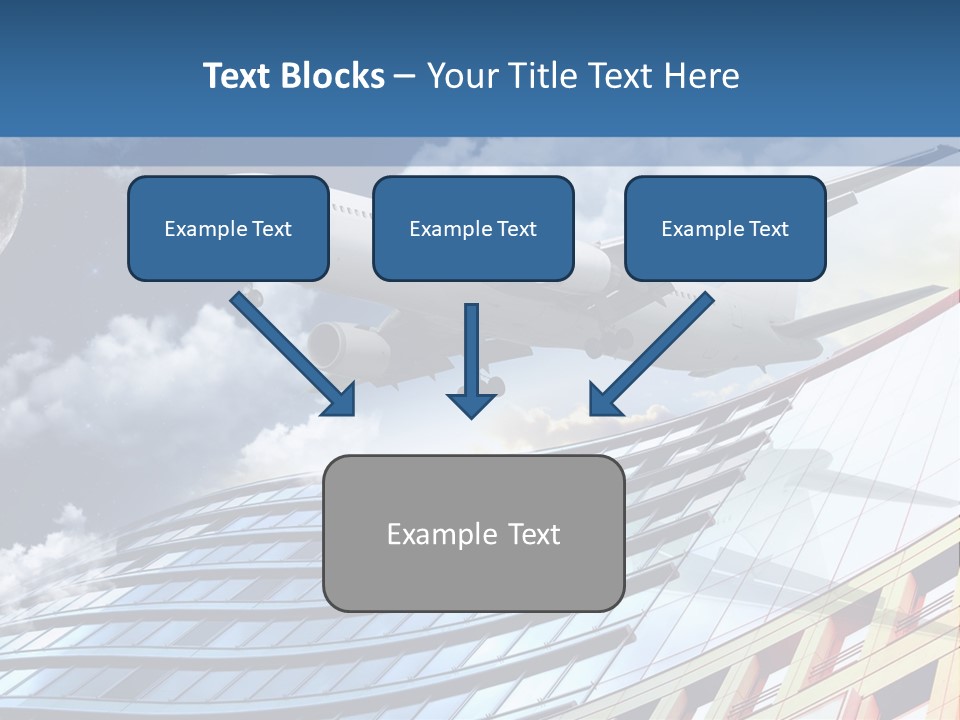 Text Blocks – Your Title Text Here

Example Text

Example Text

Example Text

Example Text